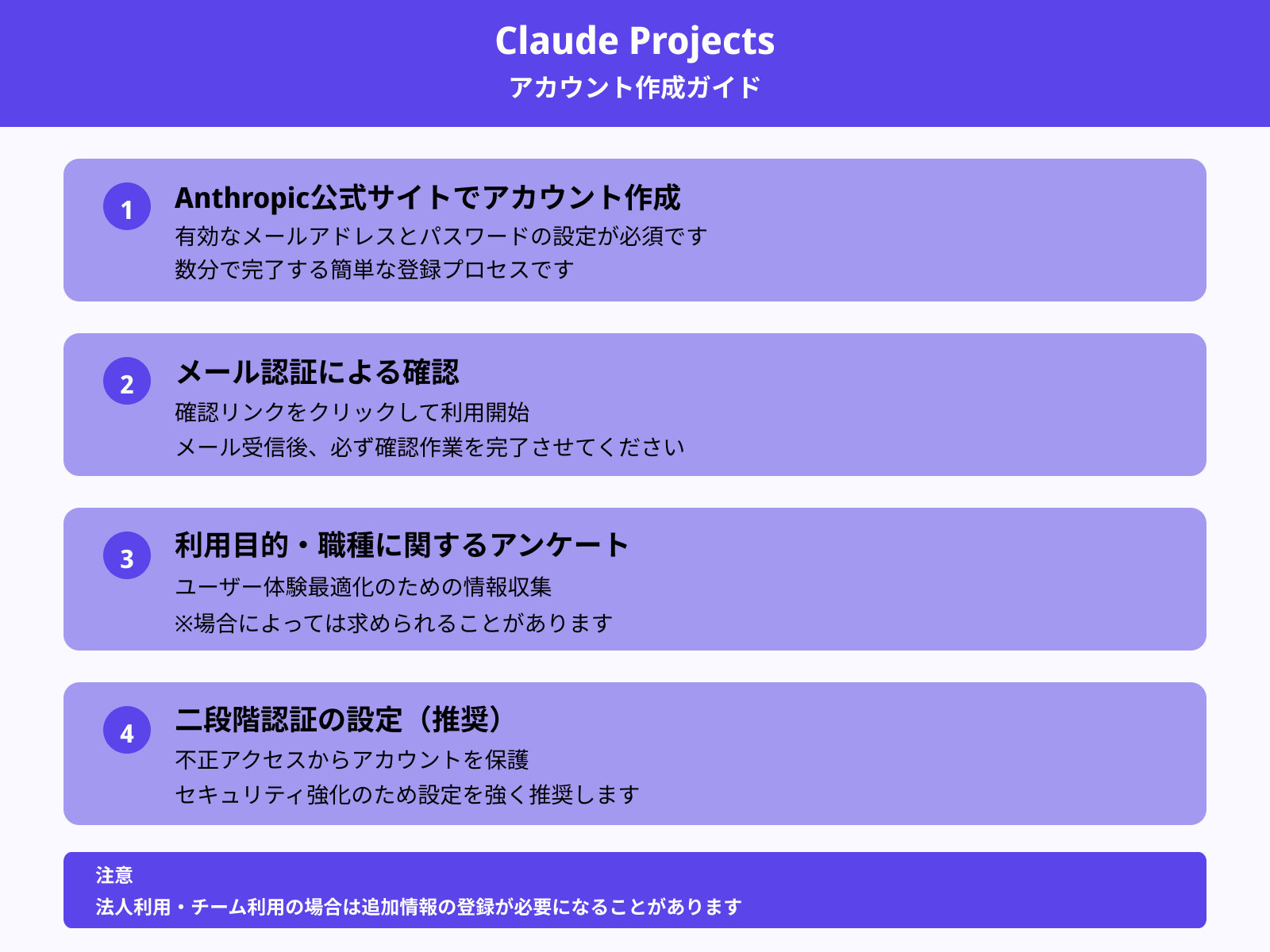 Claude Projects
アカウント作成ガイド

1
Anthropic公式サイトでアカウント作成
有効なメールアドレスとパスワードの設定が必須です
数分で完了する簡単な登録プロセスです

2
メール認証による確認
確認リンクをクリックして利用開始
メール受信後、必ず確認作業を完了させてください

3
利用目的・職種に関するアンケート
ユーザー体験最適化のための情報収集
※場合によっては求められることがあります

4
二段階認証の設定（推奨）
不正アクセスからアカウントを保護
セキュリティ強化のため設定を強く推奨します

注意
法人利用・チーム利用の場合は追加情報の登録が必要になることがあります